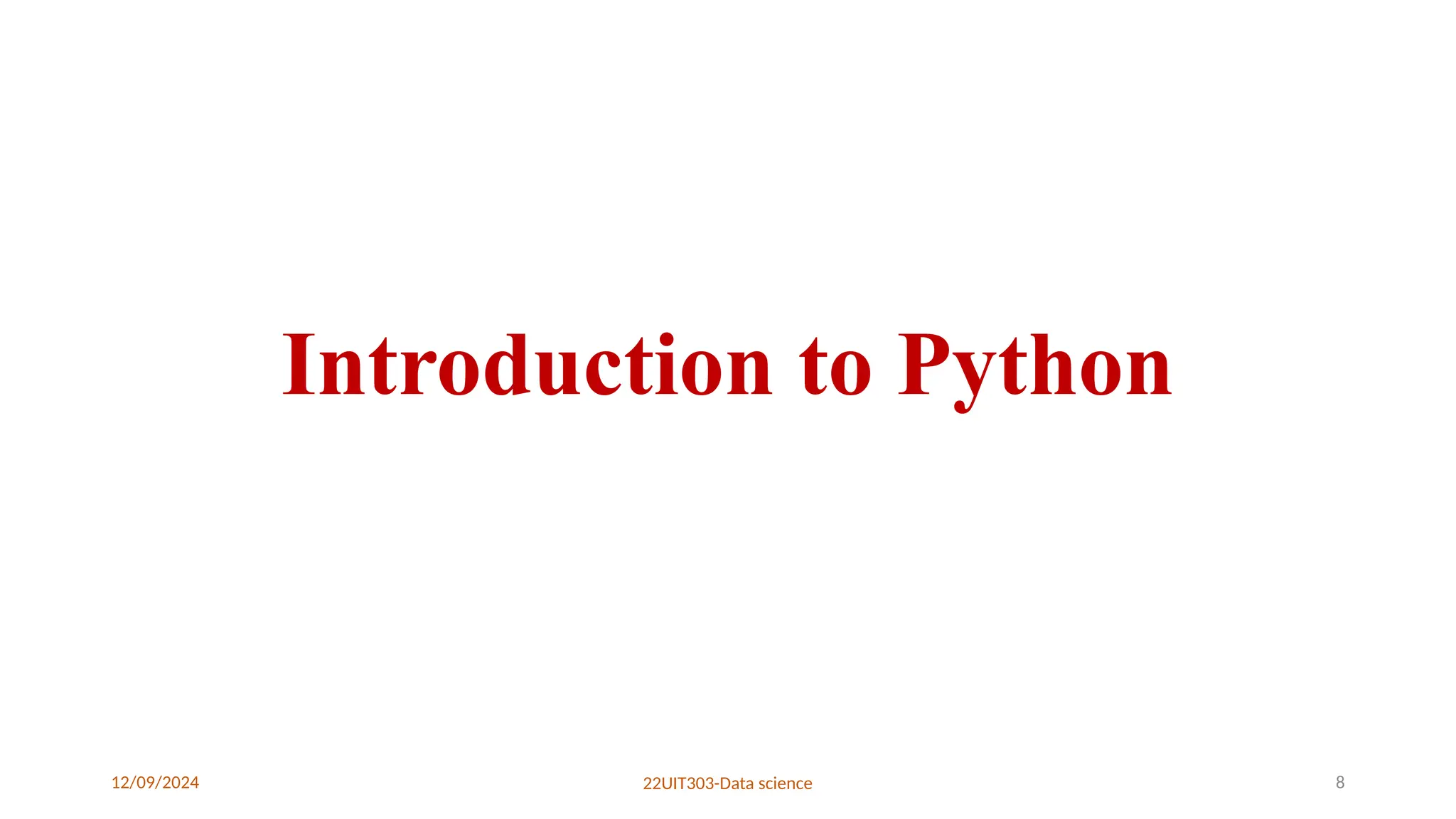 Introduction to Python

12/09/2024

22UIT303-Data science

8